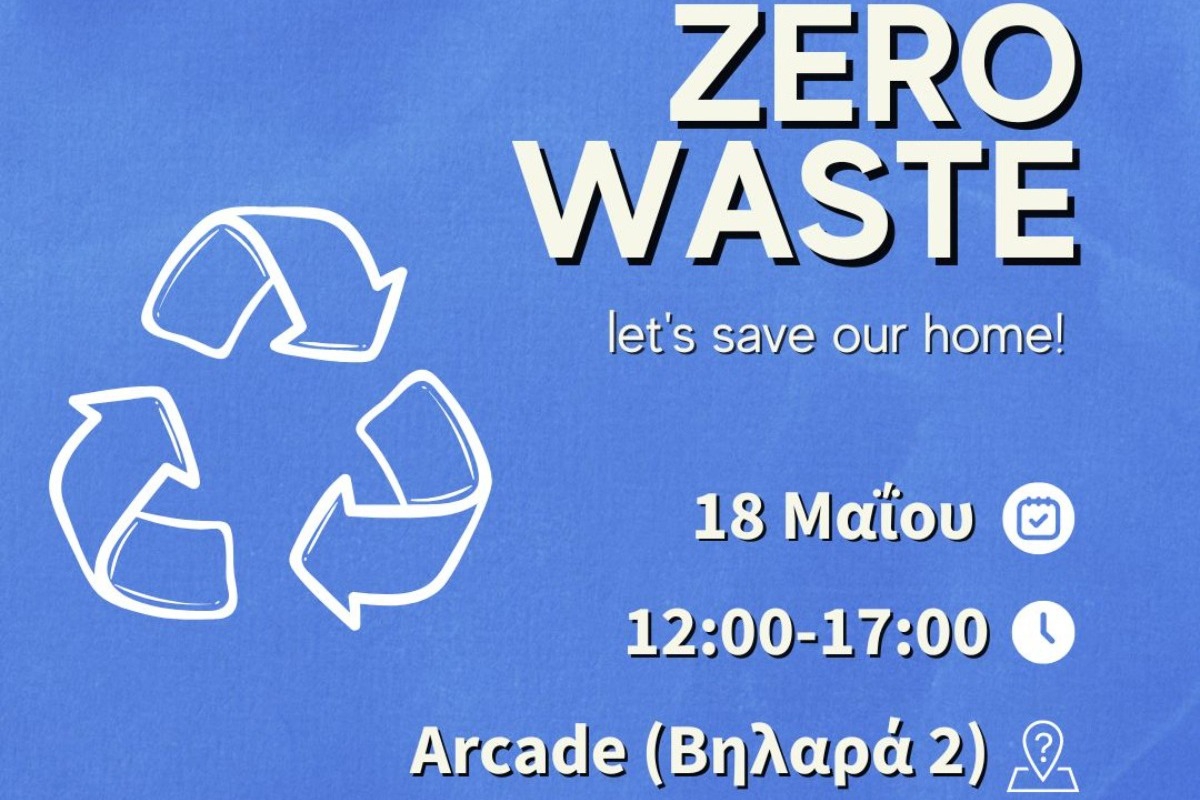 ZERO WASTE

let's save our home!

18 Μαΐου

12:00-17:00

Arcade (Βηλαρά 2)